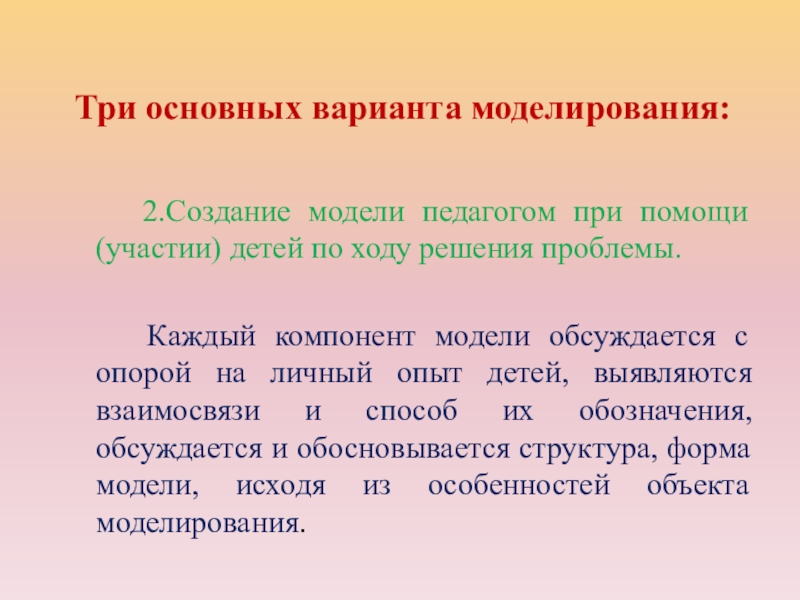 Три основных варианта моделирования:

2.Создание модели педагогом при помощи (участии) детей по ходу решения проблемы.

Каждый компонент модели обсуждается с опорой на личный опыт детей, выявляются взаимосвязи и способ их обозначения, обсуждается и обосновывается структура, форма модели, исходя из особенностей объекта моделирования.